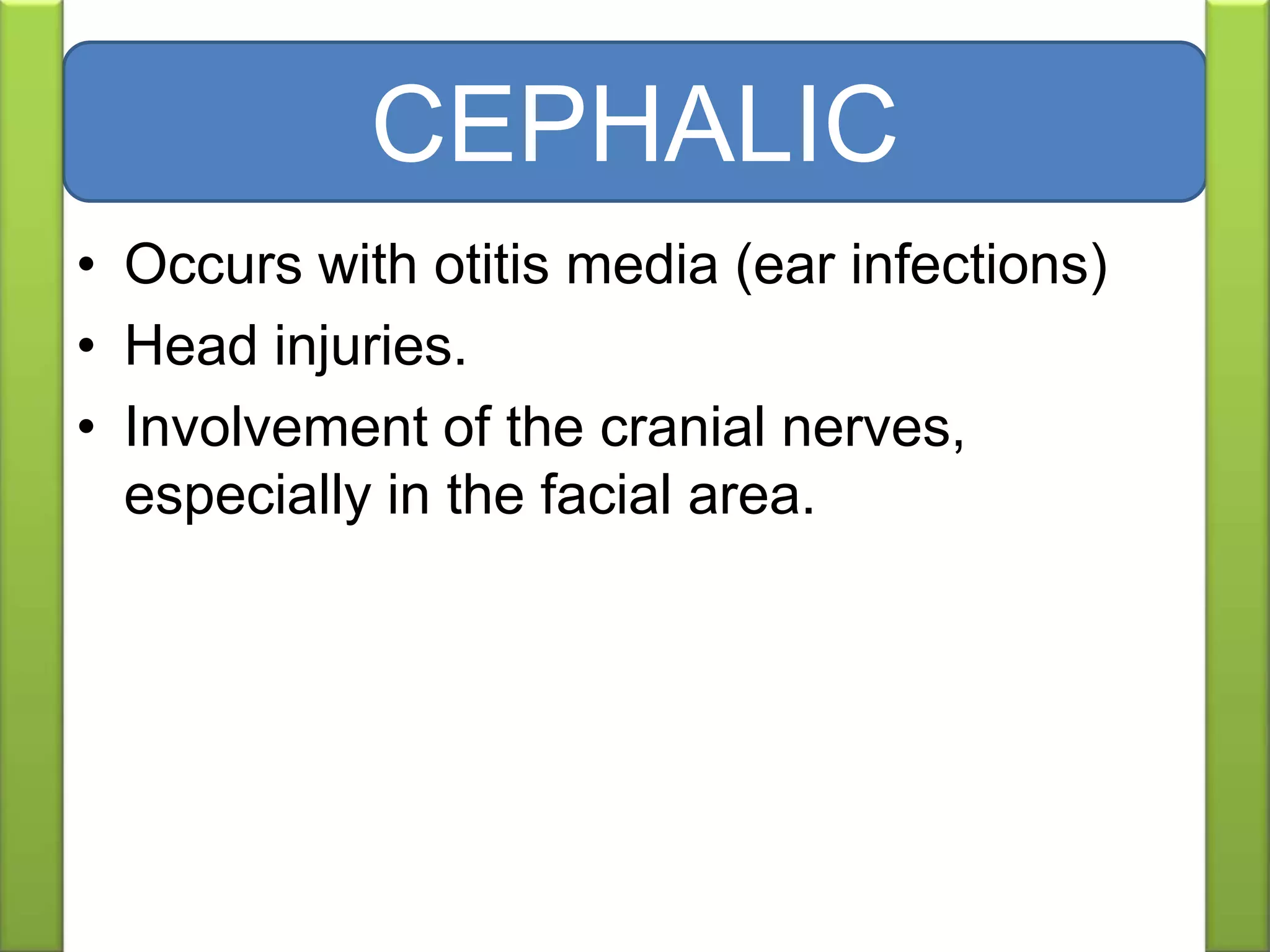 CEPHALIC

• Occurs with otitis media (ear infections)
• Head injuries.
• Involvement of the cranial nerves, especially in the facial area.